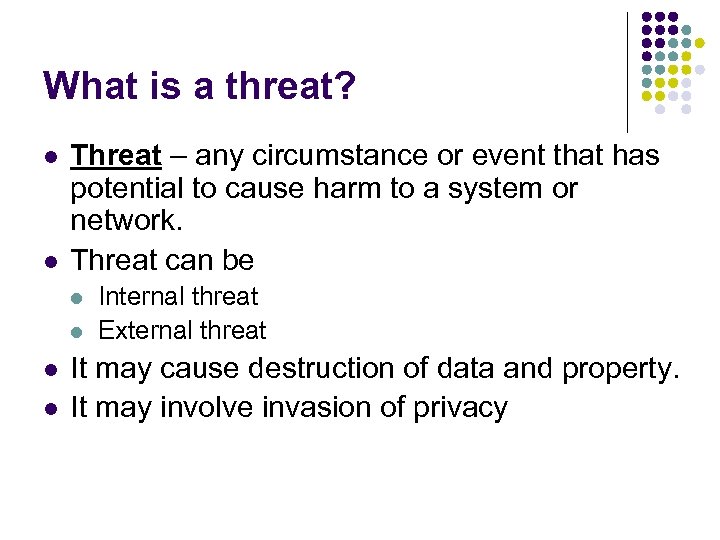 What is a threat?

- Threat – any circumstance or event that has potential to cause harm to a system or network.
- Threat can be
  - Internal threat
  - External threat
- It may cause destruction of data and property.
- It may involve invasion of privacy